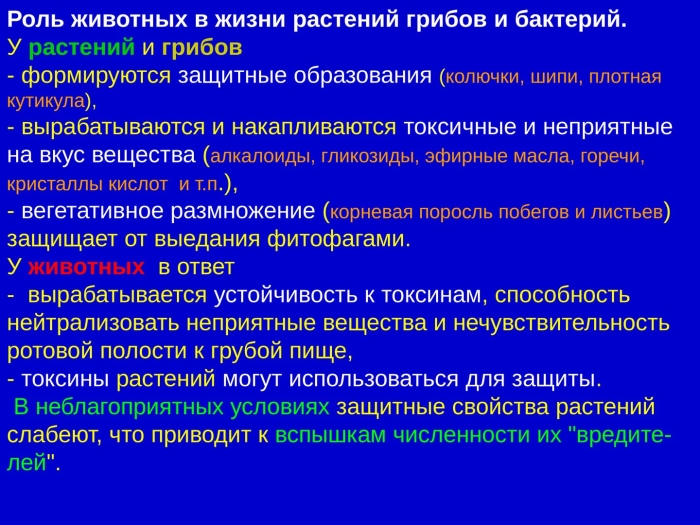 Роль животных в жизни растений грибов и бактерий.
У растений и грибов
- формируются защитные образования (колючки, шипи, плотная кутикула),
- вырабатываются и накапливаются токсичные и неприятные на вкус вещества (алкалоиды, гликозиды, эфирные масла, горечи, кристаллы кислот и т.п.),
- вегетативное размножение (корневая поросль побегов и листьев) защищает от выедания фитофагами.
У животных в ответ
- вырабатывается устойчивость к токсинам, способность нейтрализовать неприятные вещества и нечувствительность ротовой полости к грубой пище,
- токсины растений могут использоваться для защиты.
В неблагоприятных условиях защитные свойства растений слабеют, что приводит к вспышкам численности их "вредителей".